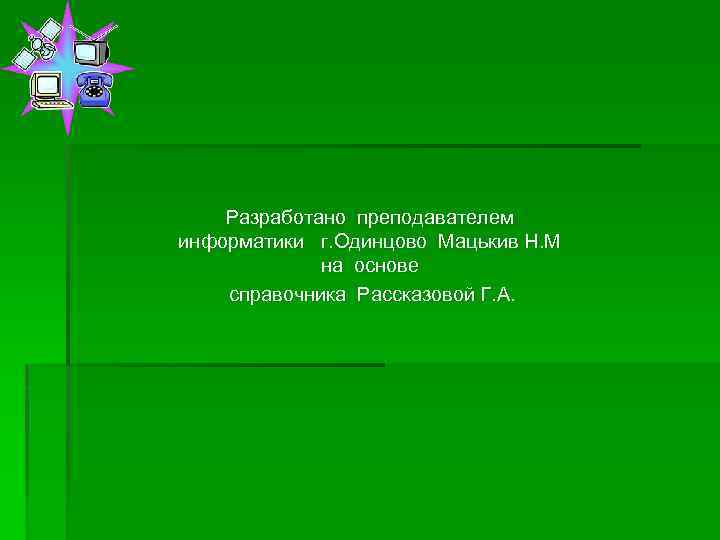 Разработано преподавателем информатики г.Одинцово Мацькив Н.М на основе справочника Рассказовой Г.А.